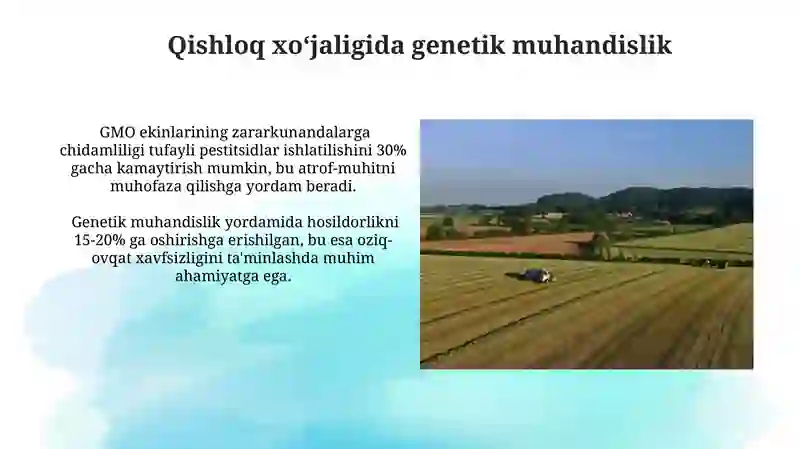 Qishloq xo‘jaligida genetik muhandislik

GMO ekinlarining zararkunandalarga chidamliligi tufayli pestitsidlar ishlatilishini 30% gacha kamaytirish mumkin, bu atrof-muhitni muhofaza qilishga yordam beradi.

Genetik muhandislik yordamida hosildorlikni 15-20% ga oshirishga erishilgan, bu esa oziq-ovqat xavfsizligini ta'minlashda muhim ahamiyatga ega.